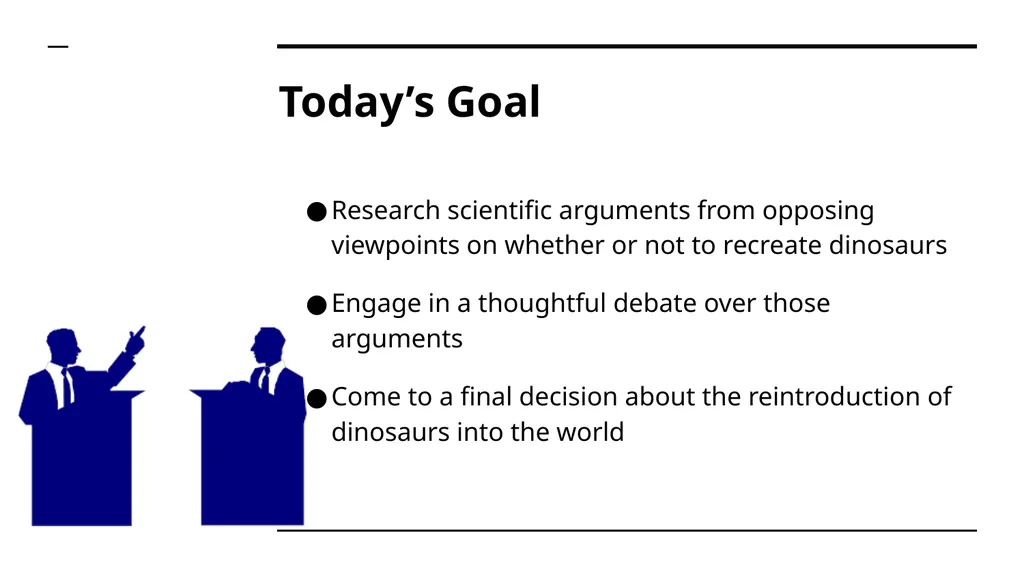 Today’s Goal

● Research scientific arguments from opposing viewpoints on whether or not to recreate dinosaurs

● Engage in a thoughtful debate over those arguments

● Come to a final decision about the reintroduction of dinosaurs into the world